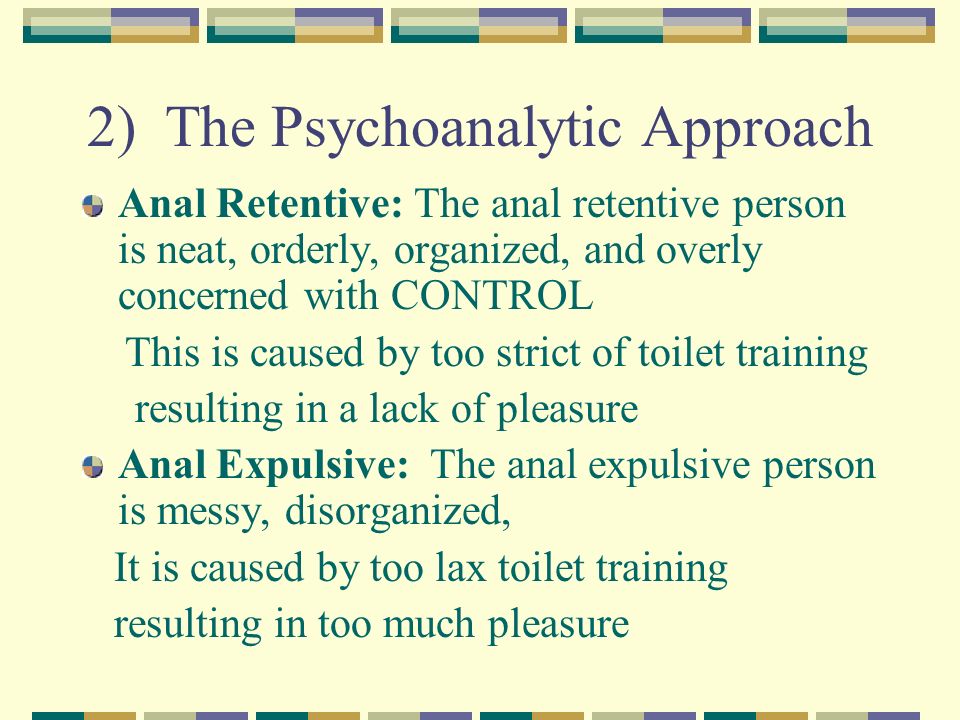 2) The Psychoanalytic Approach

Anal Retentive: The anal retentive person is neat, orderly, organized, and overly concerned with CONTROL

This is caused by too strict of toilet training resulting in a lack of pleasure

Anal Expulsive: The anal expulsive person is messy, disorganized,

It is caused by too lax toilet training resulting in too much pleasure